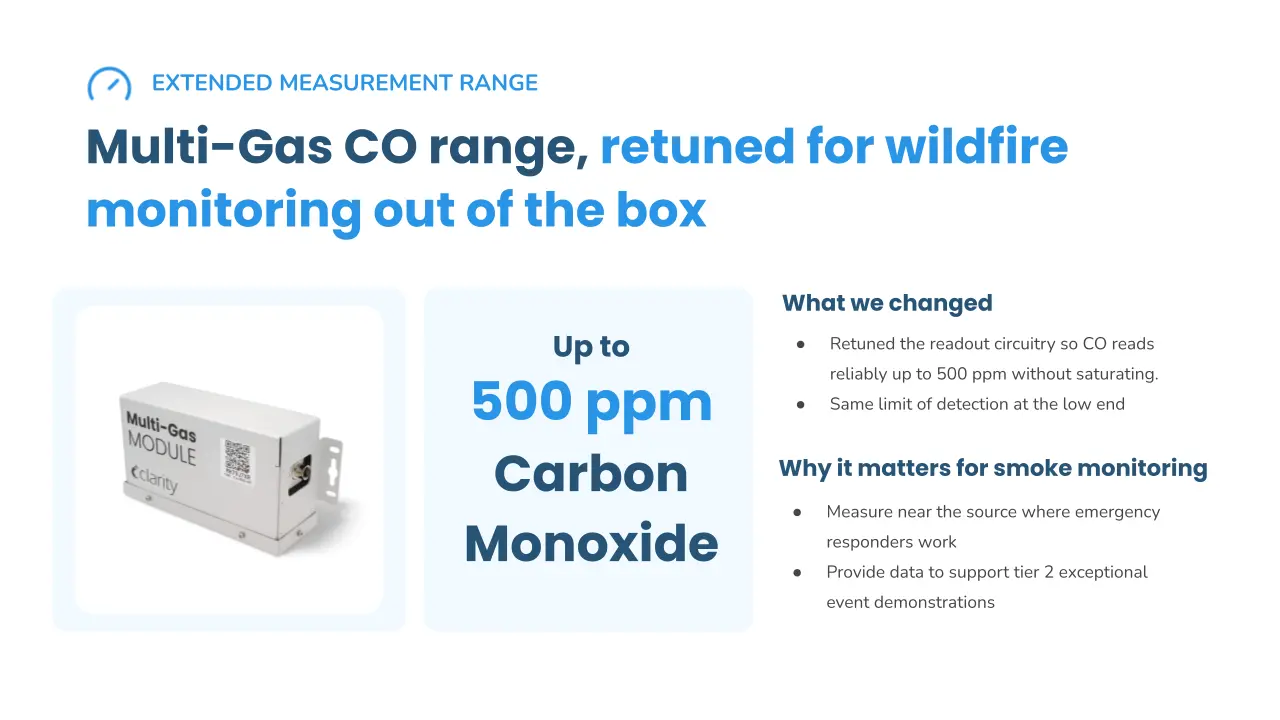 EXTENDED MEASUREMENT RANGE

Multi-Gas CO range, retuned for wildfire monitoring out of the box

Multi-Gas
MODULE
clarity

Up to
500 ppm
Carbon
Monoxide

What we changed

• Retuned the readout circuitry so CO reads reliably up to 500 ppm without saturating.
• Same limit of detection at the low end

Why it matters for smoke monitoring

• Measure near the source where emergency responders work
• Provide data to support tier 2 exceptional event demonstrations